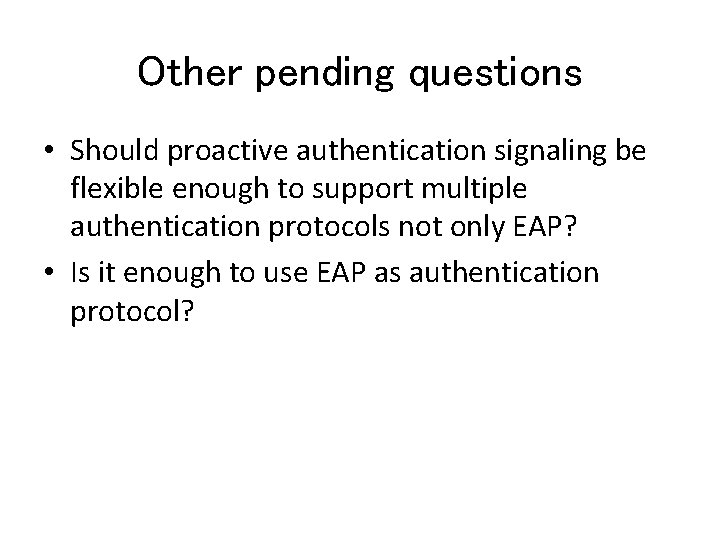 Other pending questions

• Should proactive authentication signaling be flexible enough to support multiple authentication protocols not only EAP?
• Is it enough to use EAP as authentication protocol?